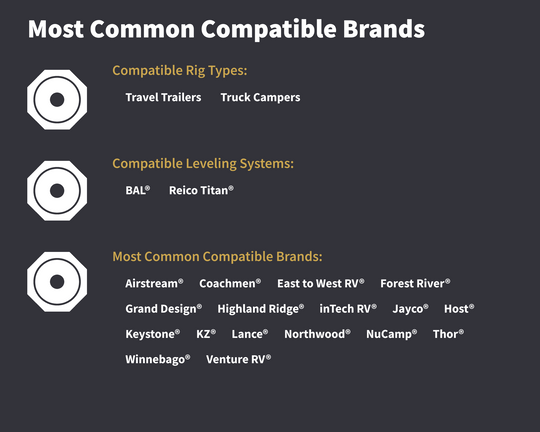 Most Common Compatible Brands

Compatible Rig Types:

Travel Trailers Truck Campers

Compatible Leveling Systems:

BAL® Reico Titan®

Most Common Compatible Brands:

Airstream® Coachmen® East to West RV® Forest River® Grand Design® Highland Ridge® inTech RV® Jayco® Host® Keystone® KZ® Lance® Northwood® NuCamp® Thor® Winnebago® Venture RV®